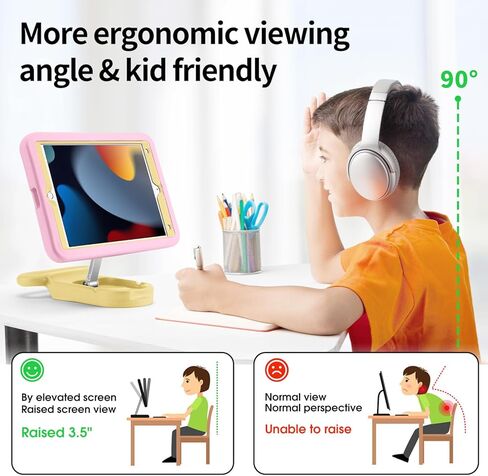 More ergonomic viewing angle & kid friendly

90°

By elevated screen
Raised screen view

Raised 3.5"

Normal view
Normal perspective

Unable to raise